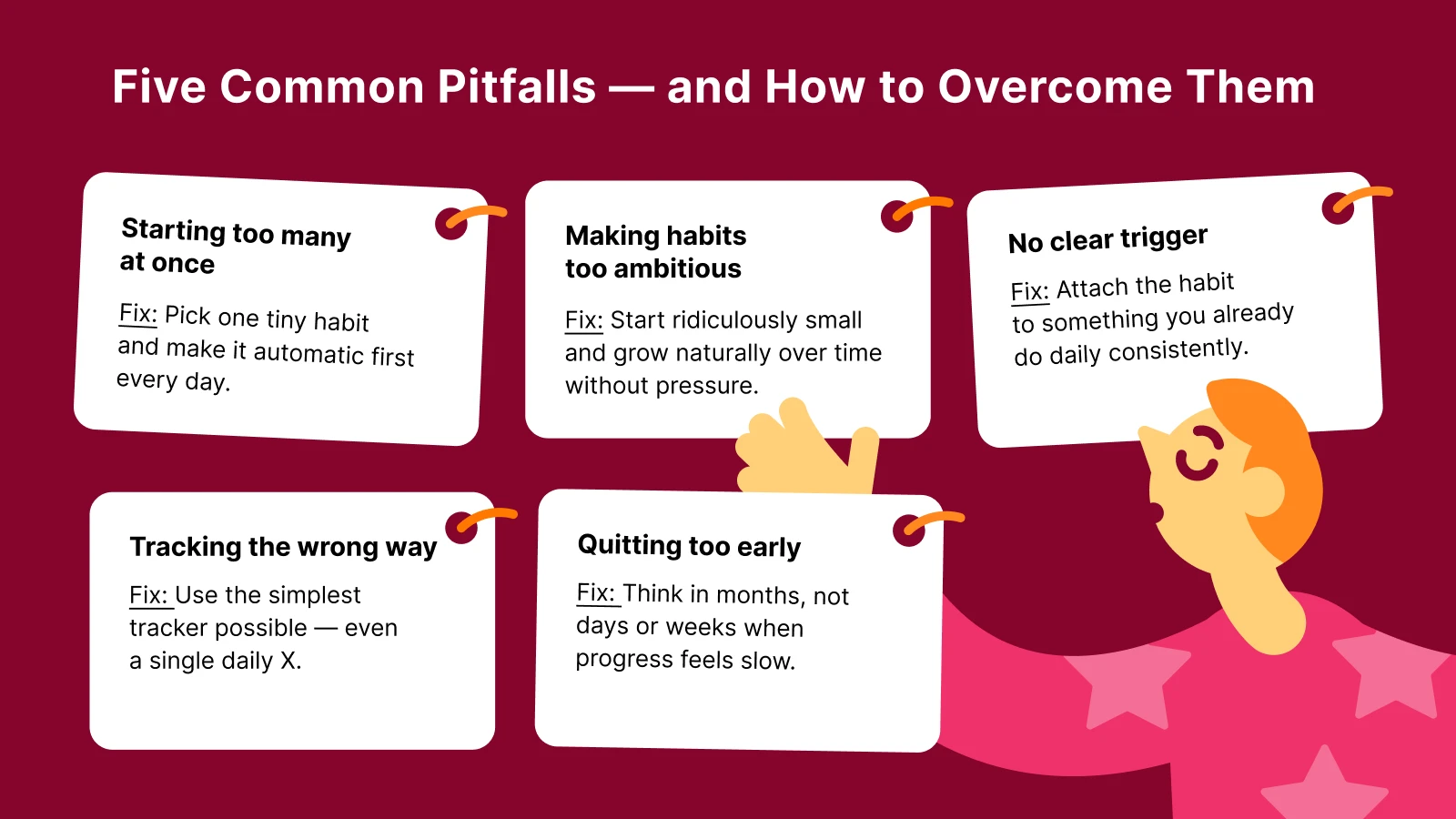 Five Common Pitfalls — and How to Overcome Them

Starting too many at once

Fix: Pick one tiny habit and make it automatic first every day.

Making habits too ambitious

Fix: Start ridiculously small and grow naturally over time without pressure.

No clear trigger

Fix: Attach the habit to something you already do daily consistently.

Tracking the wrong way

Fix: Use the simplest tracker possible — even a single daily X.

Quitting too early

Fix: Think in months, not days or weeks when progress feels slow.